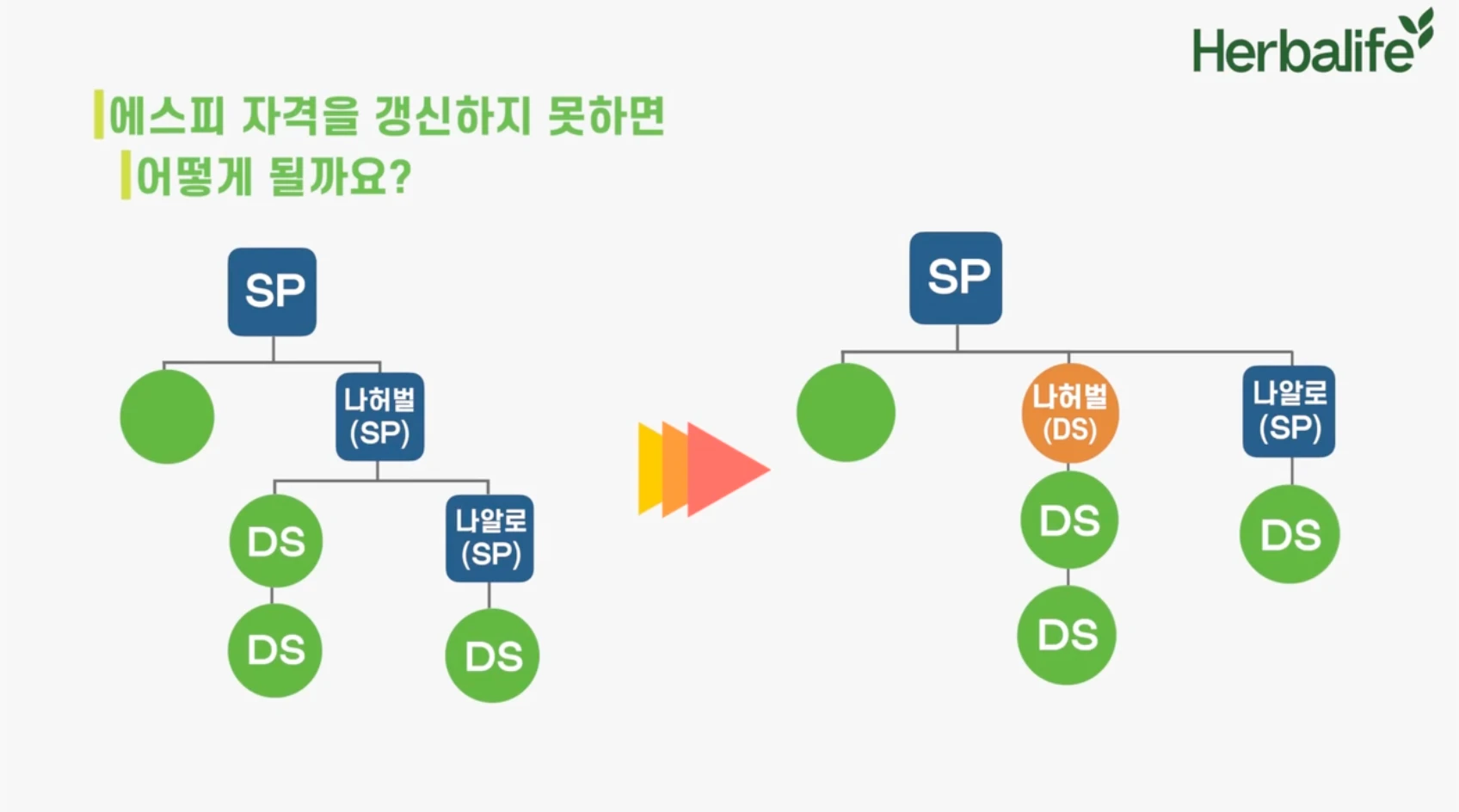 Herbalife

에스피 자격을 갱신하지 못하면
어떻게 될까요?

SP

나허벌
(SP)

DS

나알로
(SP)

DS

DS

SP

나허벌
(DS)

나알로
(SP)

DS

DS

DS